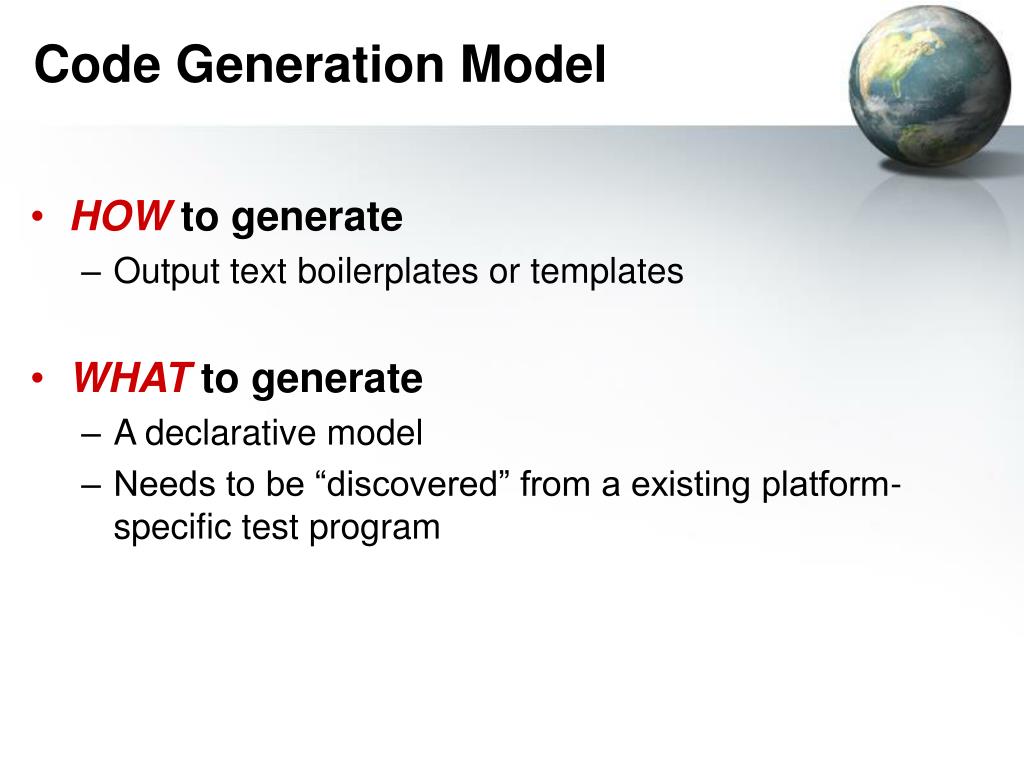 Code Generation Model

• HOW to generate
– Output text boilerplates or templates

• WHAT to generate
– A declarative model
– Needs to be “discovered” from a existing platform-specific test program